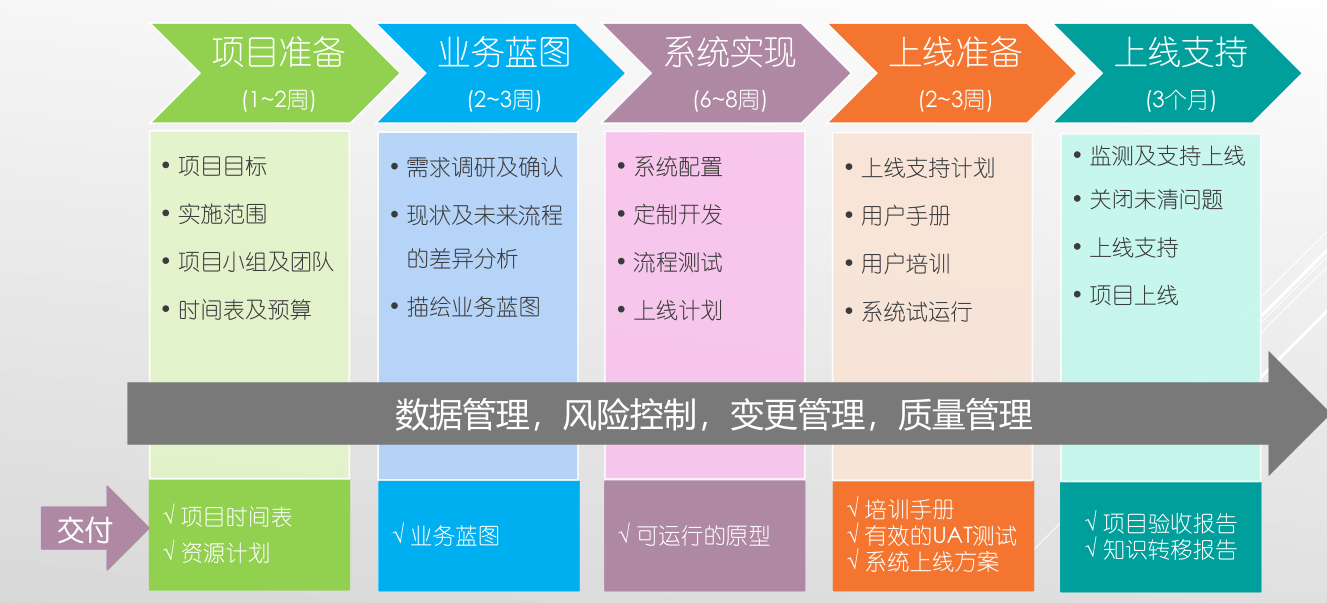 项目准备
(1~2周)

业务蓝图
(2~3周)

系统实现
(6~8周)

上线准备
(2~3周)

上线支持
(3个月)

• 项目目标
• 实施范围
• 项目小组及团队
• 时间表及预算

• 需求调研及确认
• 现状及未来流程的差异分析
• 描绘业务蓝图

• 系统配置
• 定制开发
• 流程测试
• 上线计划

• 上线支持计划
• 用户手册
• 用户培训
• 系统试运行

• 监测及支持上线
• 关闭未清问题
• 上线支持
• 项目上线

数据管理，风险控制，变更管理，质量管理

交付

√ 项目时间表
√ 资源计划

√ 业务蓝图

√ 可运行的原型

√ 培训手册
√ 有效的UAT测试
√ 系统上线方案

√ 项目验收报告
√ 知识转移报告